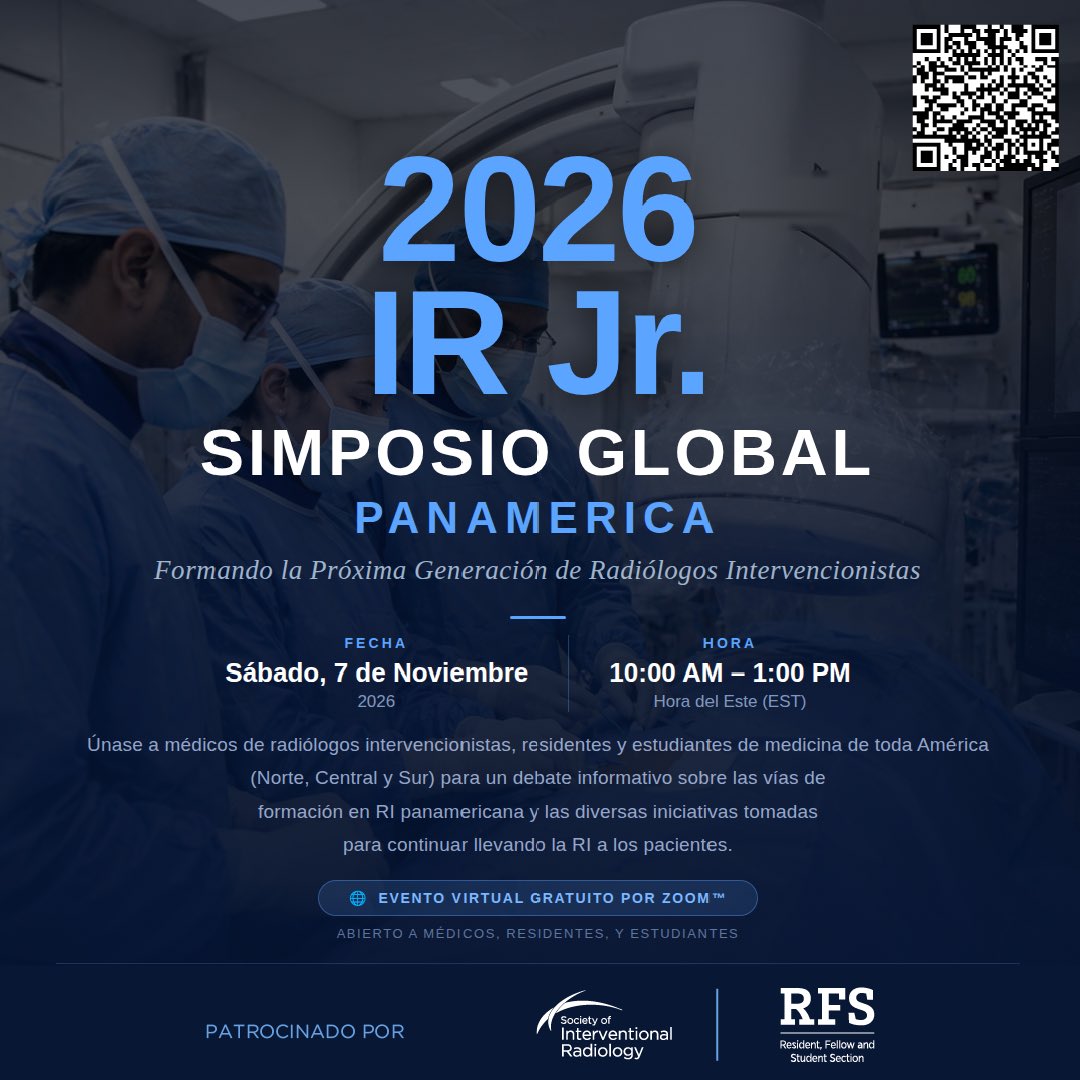 2026
IR Jr.
SIMPOSIO GLOBAL
PANAMERICA

Formando la Próxima Generación de Radiólogos Intervencionistas

FECHA
Sábado, 7 de Noviembre
2026

HORA
10:00 AM – 1:00 PM
Hora del Este (EST)

Únase a médicos de radiólogos intervencionistas, residentes y estudiantes de medicina de toda América (Norte, Central y Sur) para un debate informativo sobre las vías de formación en RI panamericana y las diversas iniciativas tomadas para continuar llevando la RI a los pacientes.

EVENTO VIRTUAL GRATUITO POR ZOOM™

ABIERTO A MÉDICOS, RESIDENTES, Y ESTUDIANTES

PATROCINADO POR

Society of
Interventional
Radiology

RFS
Resident, Fellow and
Student Section